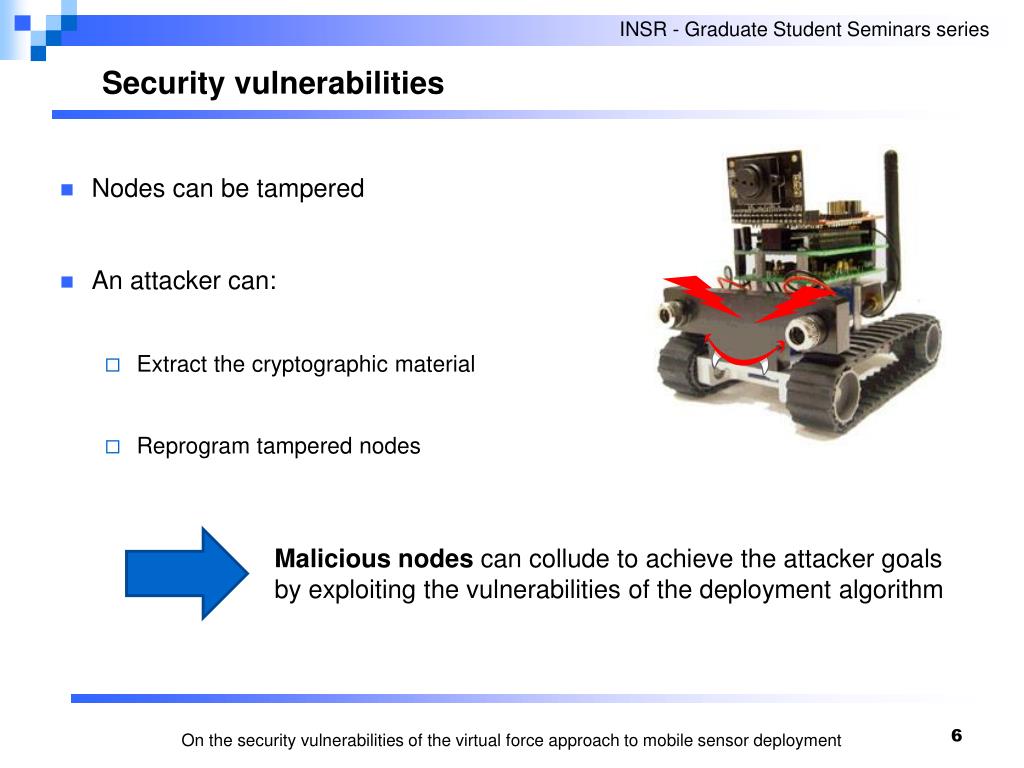 INSR - Graduate Student Seminars series

Security vulnerabilities

Nodes can be tampered

An attacker can:

Extract the cryptographic material

Reprogram tampered nodes

Malicious nodes can collude to achieve the attacker goals by exploiting the vulnerabilities of the deployment algorithm

On the security vulnerabilities of the virtual force approach to mobile sensor deployment

6